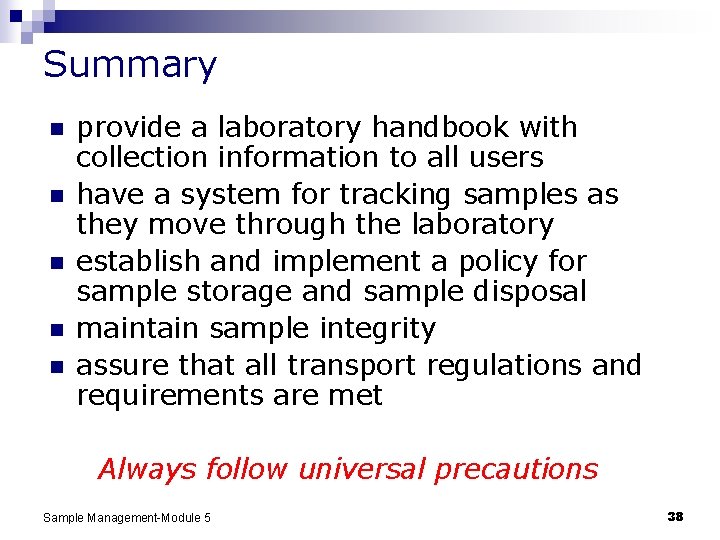 Summary

- provide a laboratory handbook with collection information to all users
- have a system for tracking samples as they move through the laboratory
- establish and implement a policy for sample storage and sample disposal
- maintain sample integrity
- assure that all transport regulations and requirements are met

Always follow universal precautions

Sample Management-Module 5

38